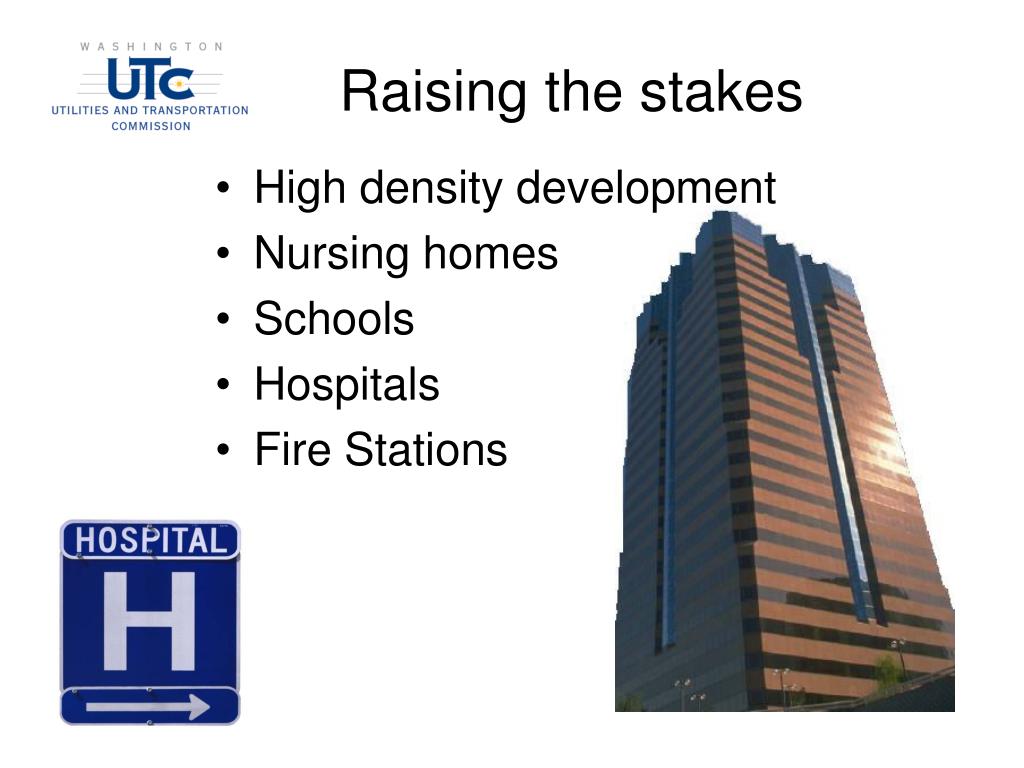 WASHINGTON
UTC
UTILITIES AND TRANSPORTATION COMMISSION

Raising the stakes

• High density development
• Nursing homes
• Schools
• Hospitals
• Fire Stations

HOSPITAL
H